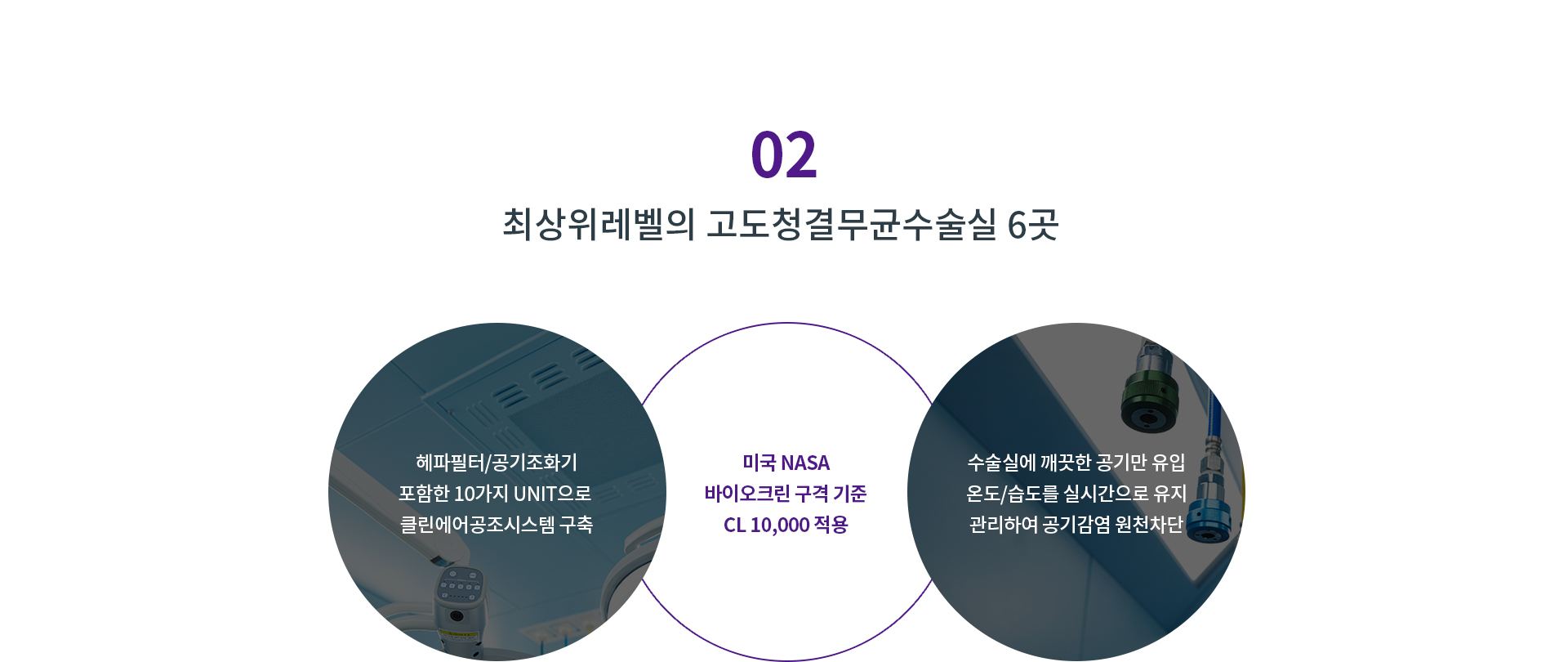 02

최상위레벨의 고도청결무균수술실 6곳

헤파필터/공기조화기
포함한 10가지 UNIT으로
클린에어공조시스템 구축

미국 NASA
바이오크린 구격 기준
CL 10,000 적용

수술실에 깨끗한 공기만 유입
온도/습도를 실시간으로 유지
관리하여 공기감염 원천차단